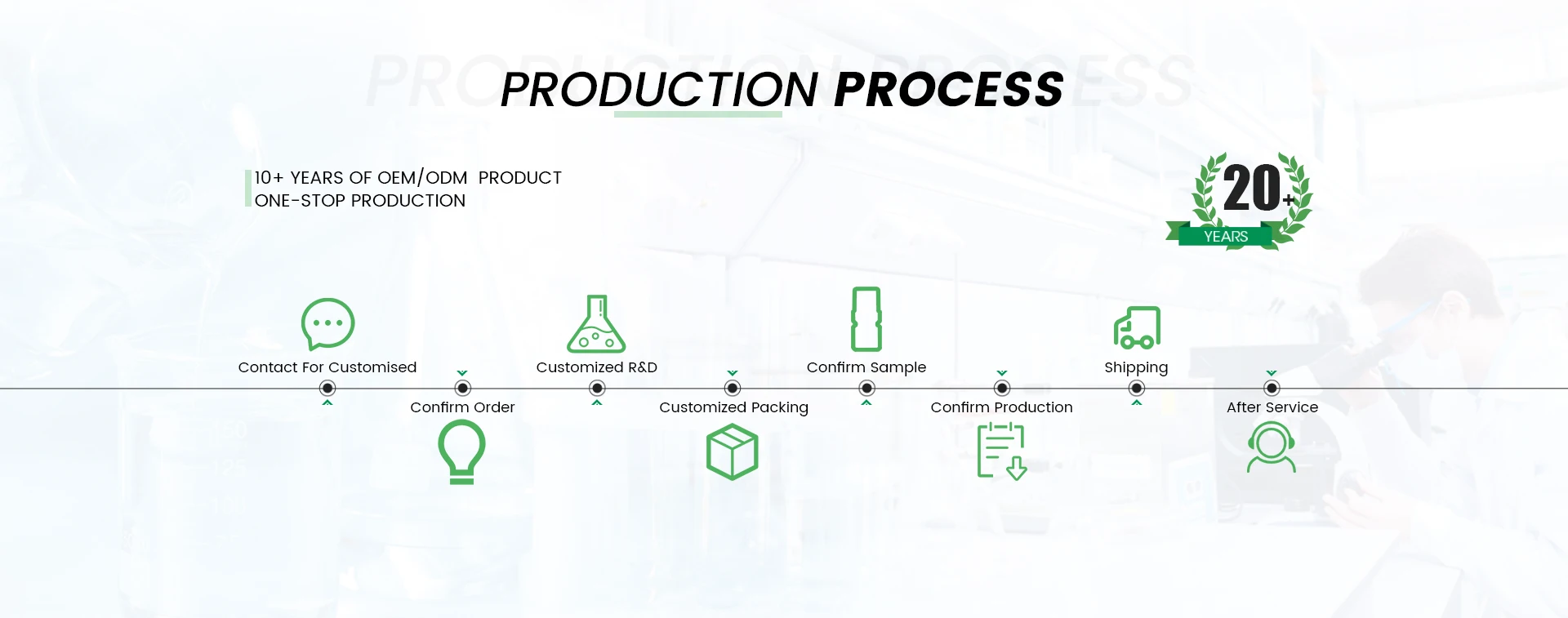 PRODUCTION PROCESS

PRODUCTION PROCESS

10+ YEARS OF OEM/ODM PRODUCT
ONE-STOP PRODUCTION

20+
YEARS

Contact For Customised

Confirm Order

Customized R&D

Customized Packing

Confirm Sample

Confirm Production

Shipping

After Service